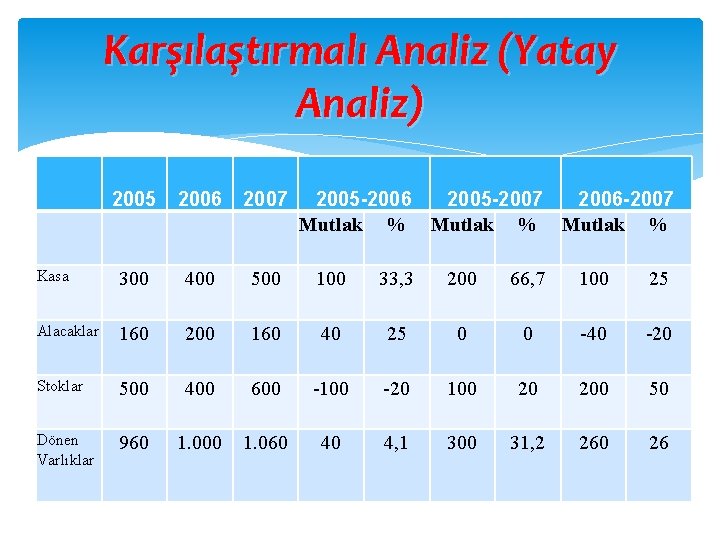 Karşılaştırmalı Analiz (Yatay Analiz)

|  | 2005 | 2006 | 2007 | 2005-2006 |  | 2005-2007 |  | 2006-2007 |  |
|---|---|---|---|---|---|---|---|---|---|
|  |  |  |  | Mutlak | % | Mutlak | % | Mutlak | % |
| Kasa | 300 | 400 | 500 | 100 | 33,3 | 200 | 66,7 | 100 | 25 |
| Alacaklar | 160 | 200 | 160 | 40 | 25 | 0 | 0 | -40 | -20 |
| Stoklar | 500 | 400 | 600 | -100 | -20 | 100 | 20 | 200 | 50 |
| Dönen Varlıklar | 960 | 1.000 | 1.060 | 40 | 4,1 | 300 | 31,2 | 260 | 26 |